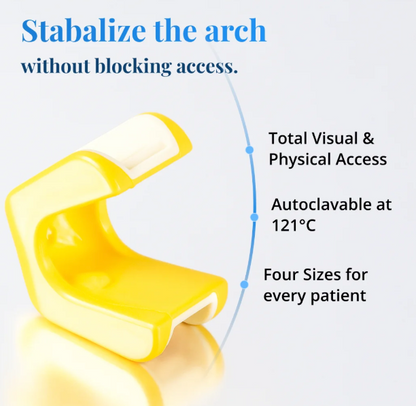 Stabalize the arch
without blocking access.

Total Visual & Physical Access

Autoclavable at 121°C

Four Sizes for every patient